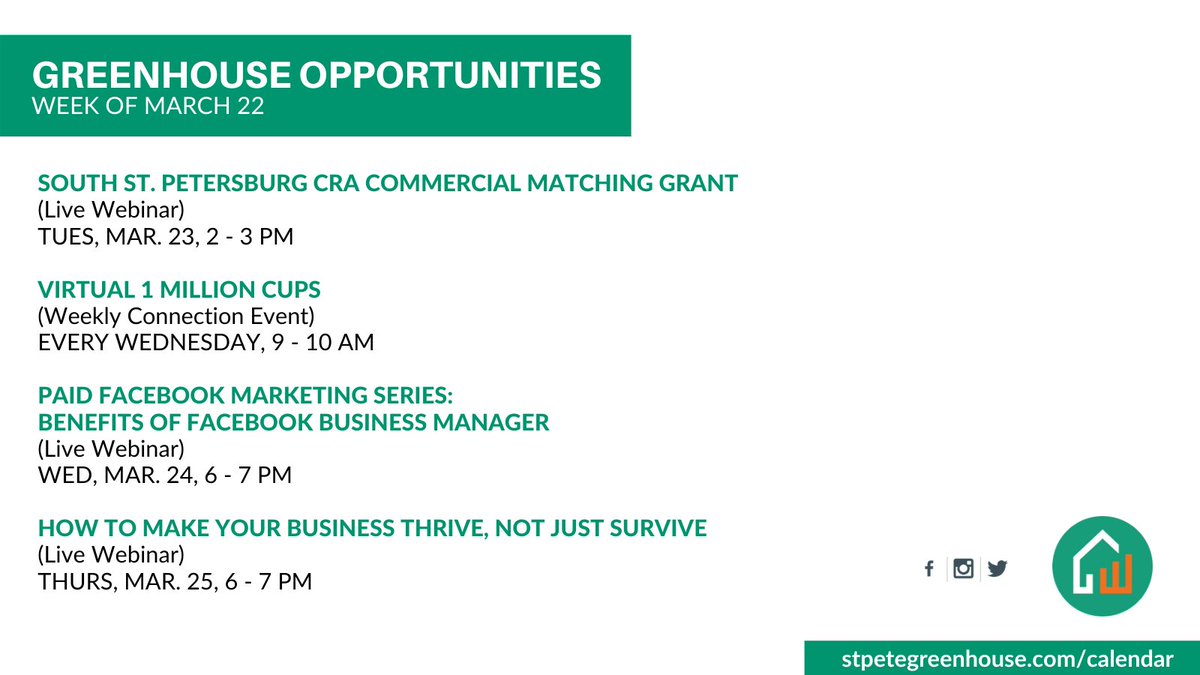 GREENHOUSE OPPORTUNITIES
WEEK OF MARCH 22

SOUTH ST. PETERSBURG CRA COMMERCIAL MATCHING GRANT
(Live Webinar)
TUES, MAR. 23, 2 - 3 PM

VIRTUAL 1 MILLION CUPS
(Weekly Connection Event)
EVERY WEDNESDAY, 9 - 10 AM

PAID FACEBOOK MARKETING SERIES:
BENEFITS OF FACEBOOK BUSINESS MANAGER
(Live Webinar)
WED, MAR. 24, 6 - 7 PM

HOW TO MAKE YOUR BUSINESS THRIVE, NOT JUST SURVIVE
(Live Webinar)
THURS, MAR. 25, 6 - 7 PM

stpetegreenhouse.com/calendar